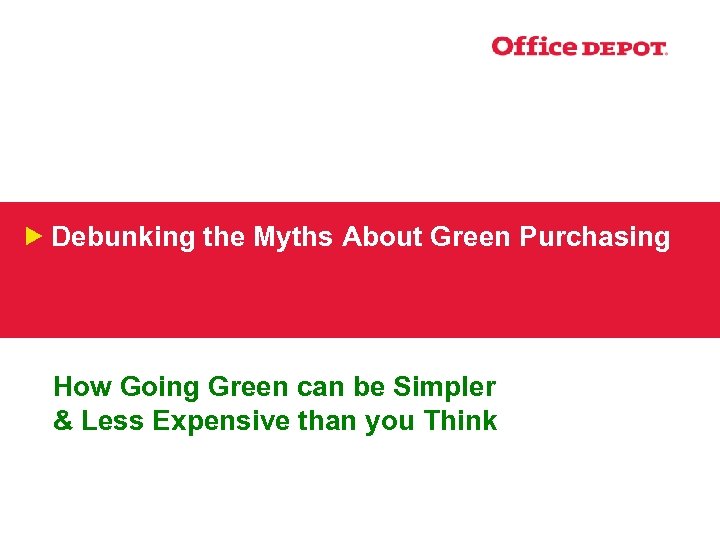 Office DEPOT.

Debunking the Myths About Green Purchasing

How Going Green can be Simpler & Less Expensive than you Think